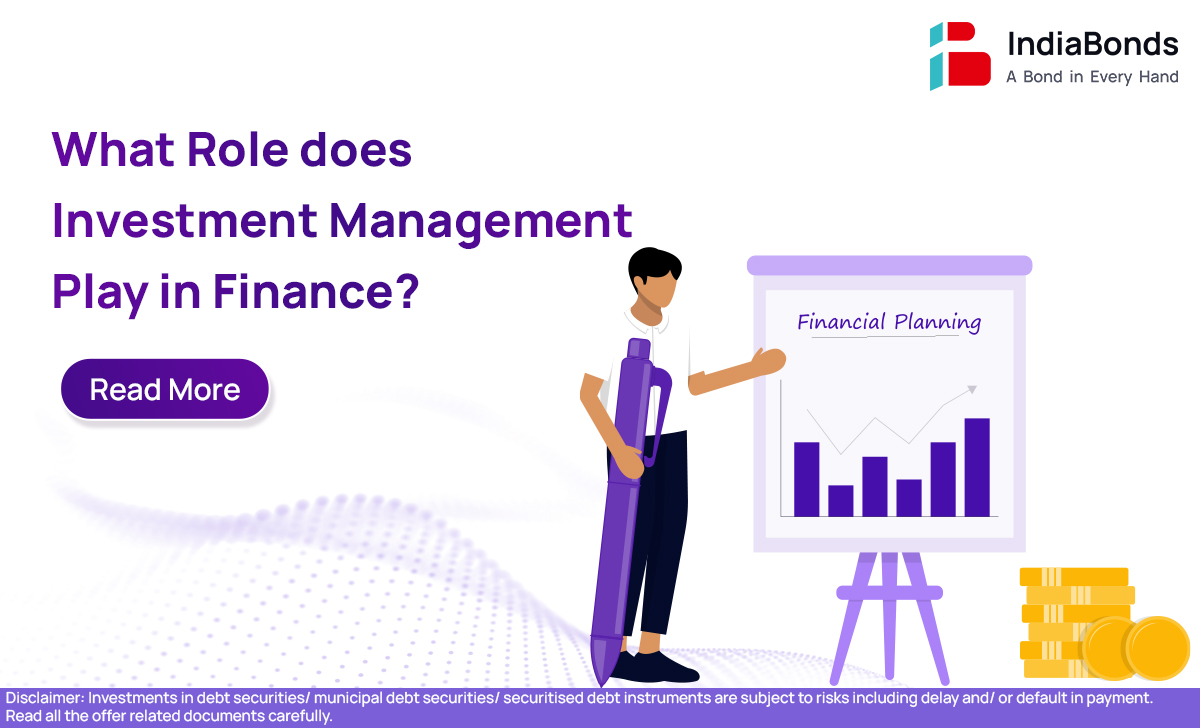 IndiaBonds
A Bond in Every Hand

What Role does Investment Management Play in Finance?

Read More

Financial Planning

Disclaimer: Investments in debt securities/ municipal debt securities/ securitised debt instruments are subject to risks including delay and/ or default in payment. Read all the offer related documents carefully.